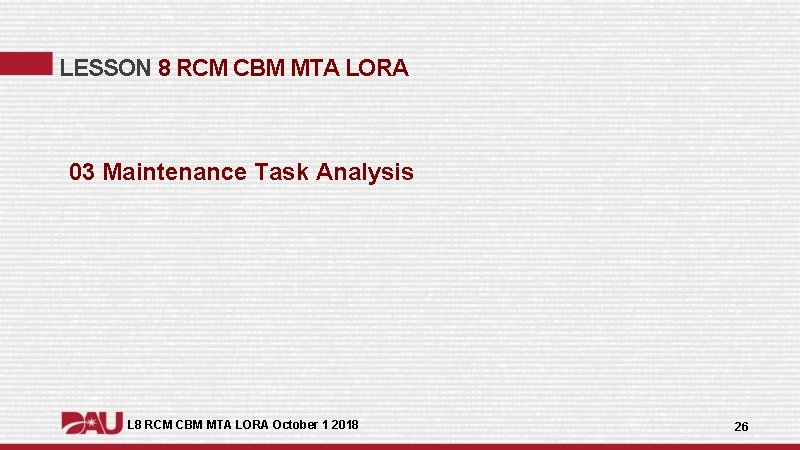 LESSON 8 RCM CBM MTA LORA

03 Maintenance Task Analysis

DAU L8 RCM CBM MTA LORA October 1 2018

26